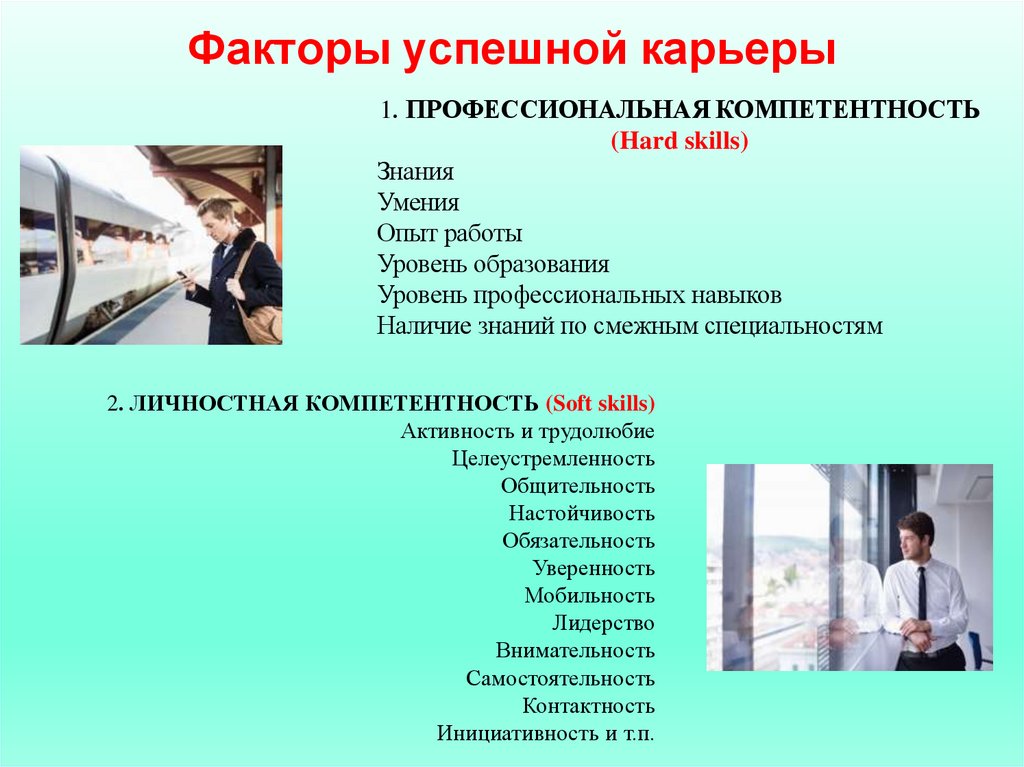 Факторы успешной карьеры

1. ПРОФЕССИОНАЛЬНАЯ КОМПЕТЕНТНОСТЬ (Hard skills)

Знания
Умения
Опыт работы
Уровень образования
Уровень профессиональных навыков
Наличие знаний по смежным специальностям

2. ЛИЧНОСТНАЯ КОМПЕТЕНТНОСТЬ (Soft skills)

Активность и трудолюбие
Целеустремленность
Общительность
Настойчивость
Обязательность
Уверенность
Мобильность
Лидерство
Внимательность
Самостоятельность
Контактность
Инициативность и т.п.